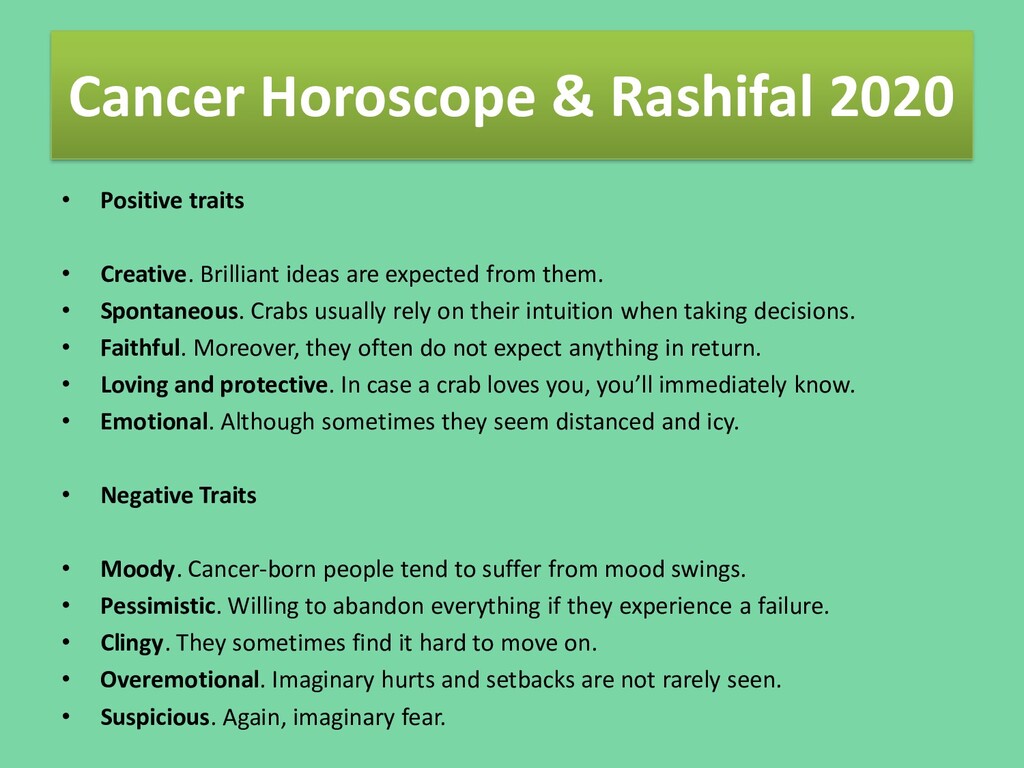 Cancer Horoscope & Rashifal 2020

• Positive traits

• Creative. Brilliant ideas are expected from them.
• Spontaneous. Crabs usually rely on their intuition when taking decisions.
• Faithful. Moreover, they often do not expect anything in return.
• Loving and protective. In case a crab loves you, you'll immediately know.
• Emotional. Although sometimes they seem distanced and icy.

• Negative Traits

• Moody. Cancer-born people tend to suffer from mood swings.
• Pessimistic. Willing to abandon everything if they experience a failure.
• Clingy. They sometimes find it hard to move on.
• Overemotional. Imaginary hurts and setbacks are not rarely seen.
• Suspicious. Again, imaginary fear.